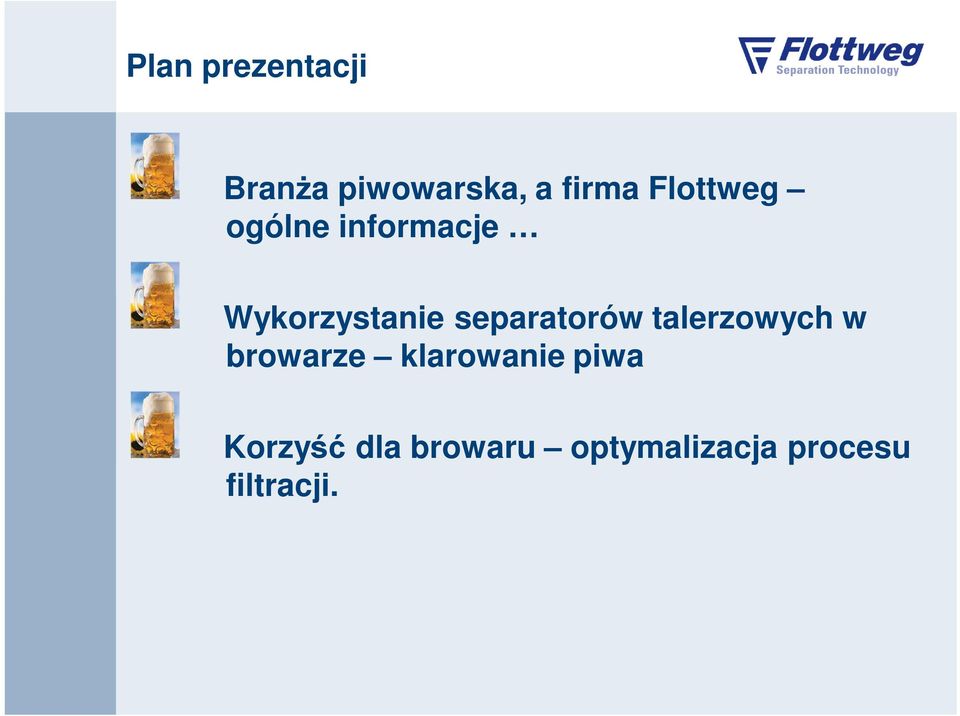 Plan prezentacji

Flottweg
Separation Technology

Branża piwowarska, a firma Flottweg – ogólne informacje …

Wykorzystanie separatorów talerzowych w browarze – klarowanie piwa

Korzyść dla browaru – optymalizacja procesu filtracji.